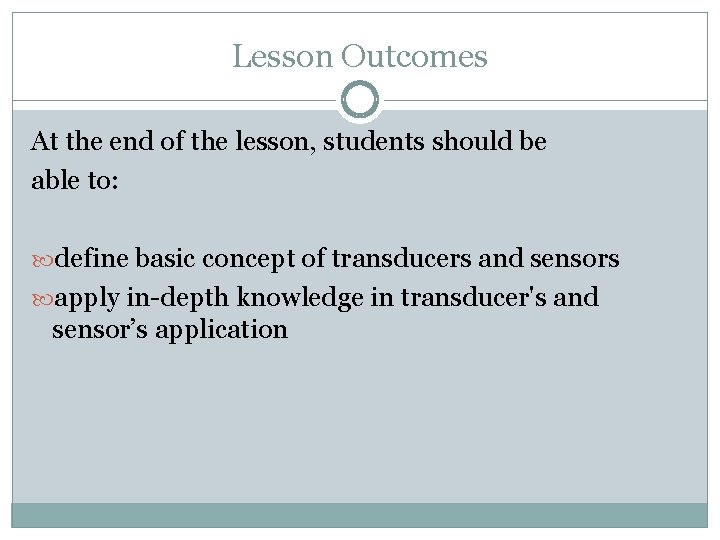 Lesson Outcomes

At the end of the lesson, students should be able to:

define basic concept of transducers and sensors
apply in-depth knowledge in transducer's and sensor’s application